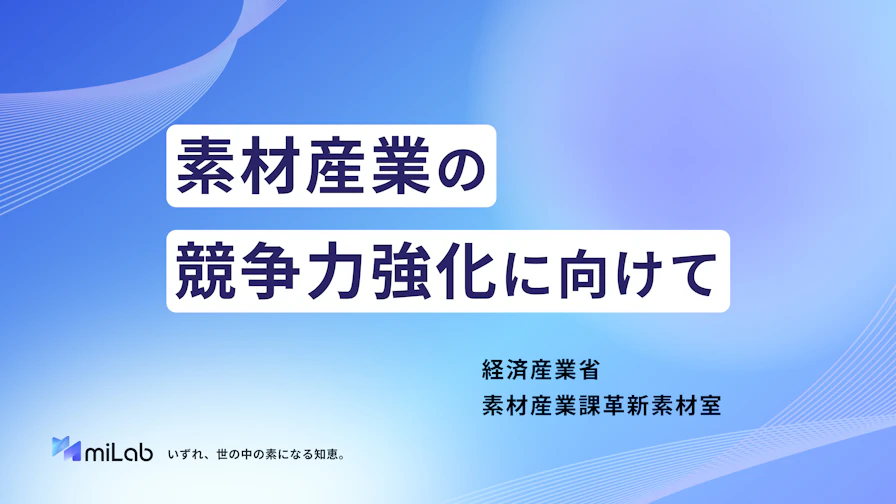 素材産業の
競争力強化に向けて

経済産業省
素材産業課革新素材室

miLab いずれ、世の中の素になる知恵。